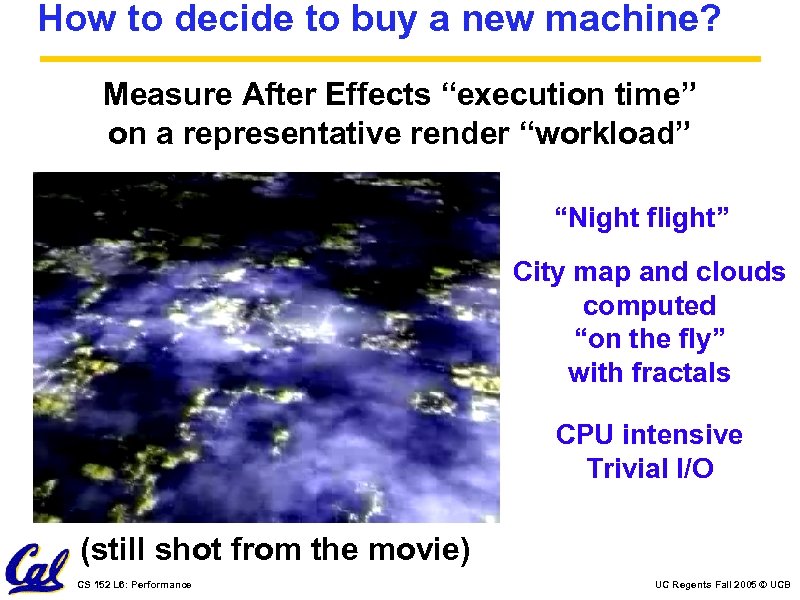 How to decide to buy a new machine?

Measure After Effects “execution time” on a representative render “workload”

“Night flight”

City map and clouds computed “on the fly” with fractals

CPU intensive Trivial I/O

(still shot from the movie)

Cal

CS 152 L6: Performance

UC Regents Fall 2005 © UCB